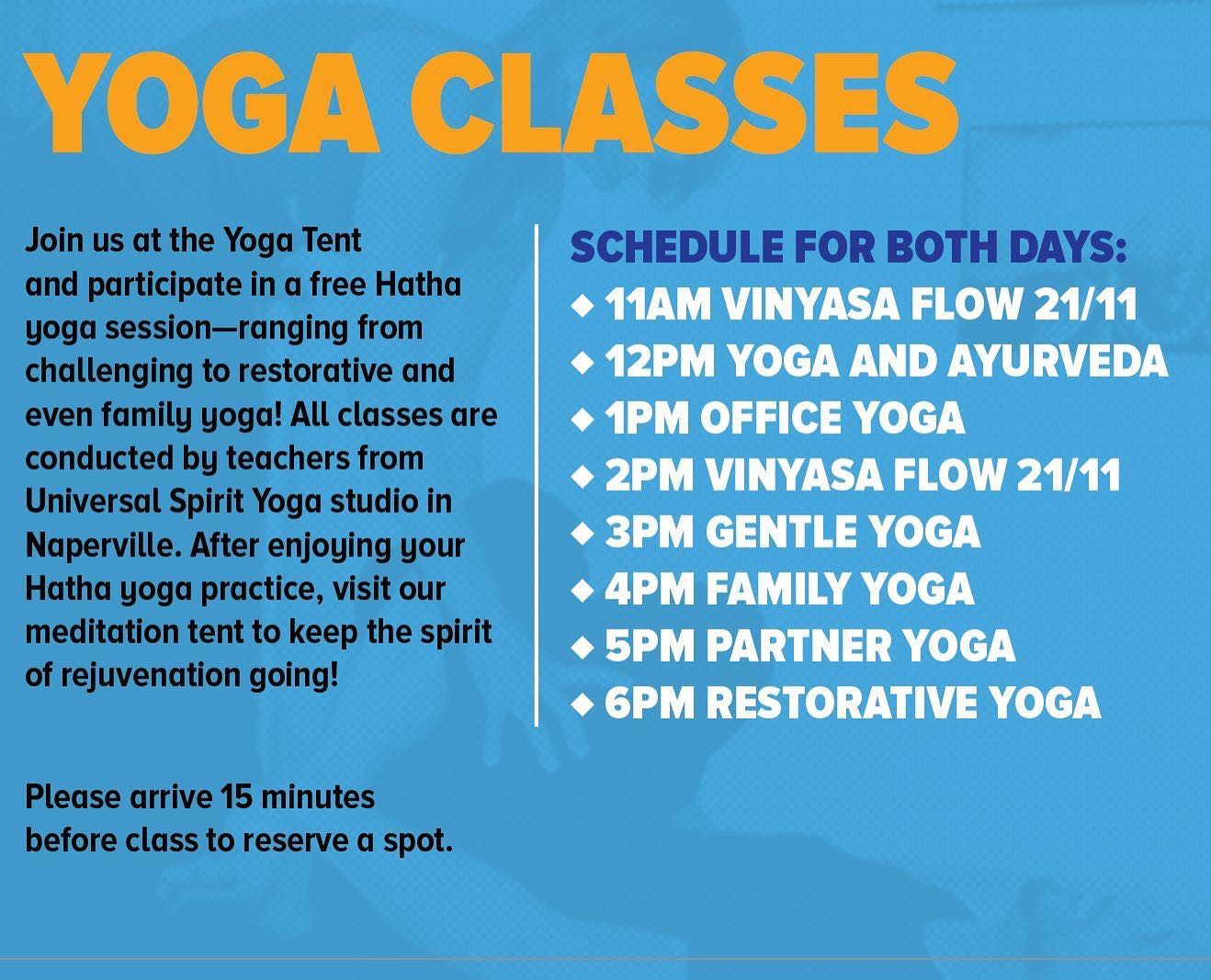 YOGA CLASSES

Join us at the Yoga Tent and participate in a free Hatha yoga session—ranging from challenging to restorative and even family yoga! All classes are conducted by teachers from Universal Spirit Yoga studio in Naperville. After enjoying your Hatha yoga practice, visit our meditation tent to keep the spirit of rejuvenation going!

Please arrive 15 minutes before class to reserve a spot.

SCHEDULE FOR BOTH DAYS:
◆ 11AM VINYASA FLOW 21/11
◆ 12PM YOGA AND AYURVEDA
◆ 1PM OFFICE YOGA
◆ 2PM VINYASA FLOW 21/11
◆ 3PM GENTLE YOGA
◆ 4PM FAMILY YOGA
◆ 5PM PARTNER YOGA
◆ 6PM RESTORATIVE YOGA